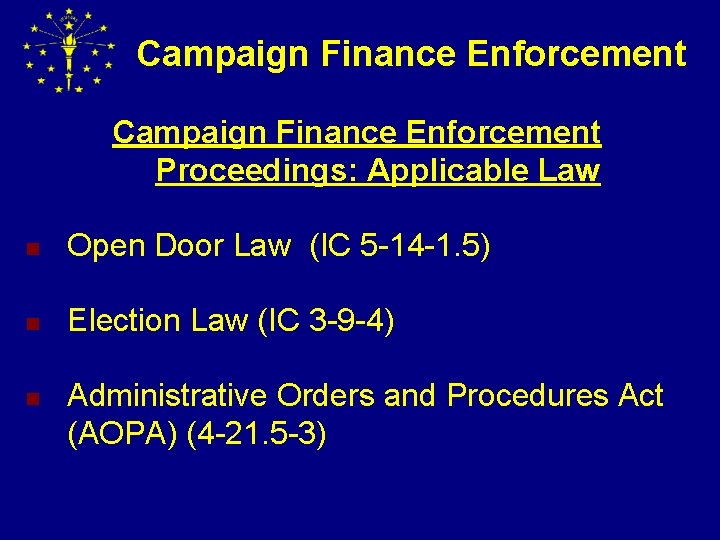 Campaign Finance Enforcement

Campaign Finance Enforcement Proceedings: Applicable Law

Open Door Law (IC 5-14-1.5)

Election Law (IC 3-9-4)

Administrative Orders and Procedures Act (AOPA) (4-21.5-3)